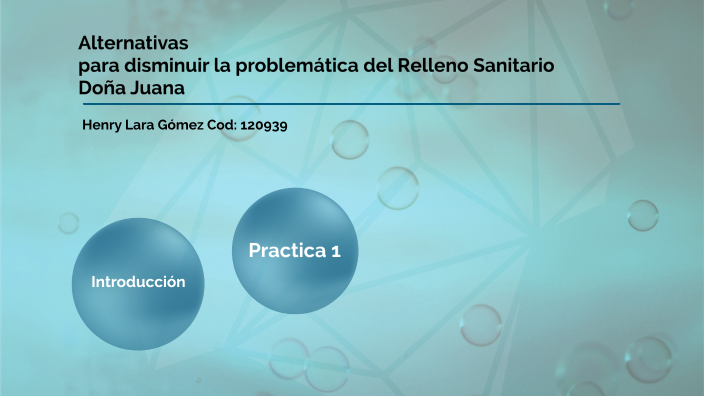 Alternativas
para disminuir la problemática del Relleno Sanitario Doña Juana

Henry Lara Gómez Cod: 120939

Introducción

Practica 1